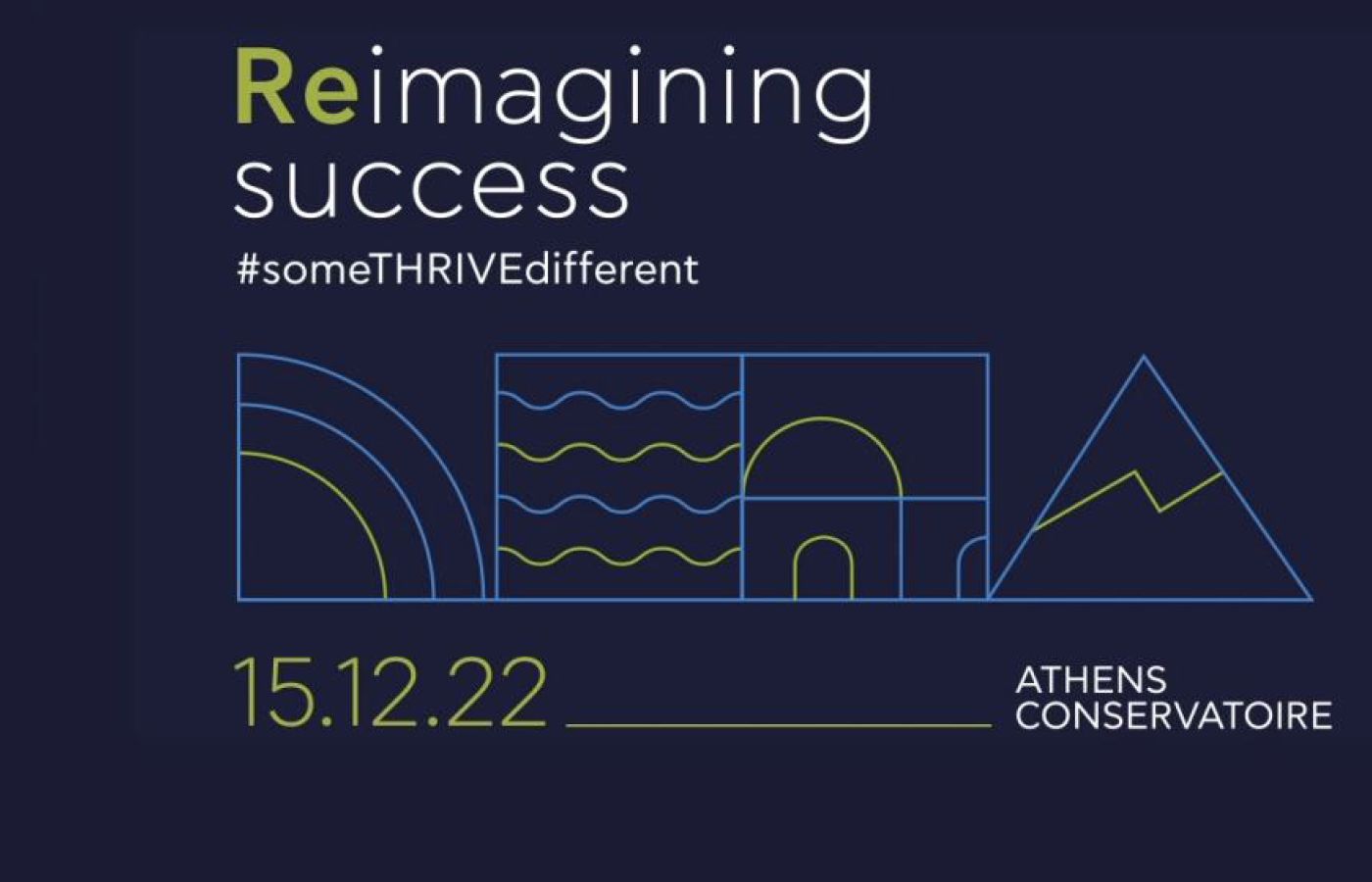 Reimagining success
#someTHRIVEdifferent

15.12.22

ATHENS CONSERVATOIRE